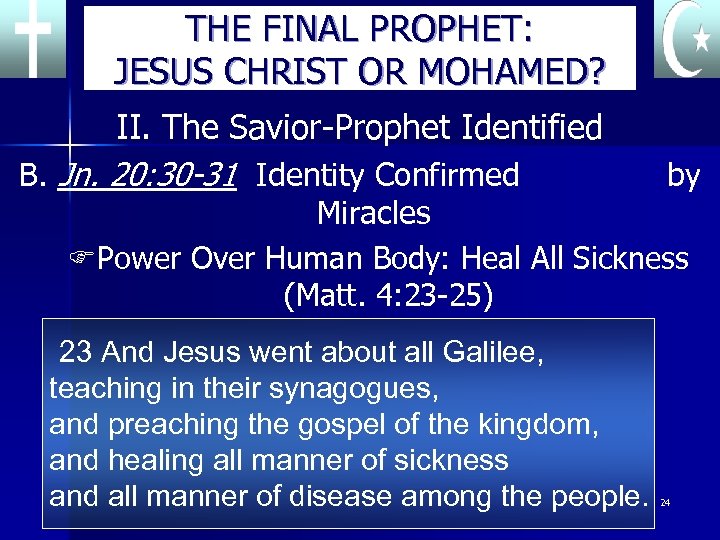 THE FINAL PROPHET: JESUS CHRIST OR MOHAMED?

II. The Savior-Prophet Identified

B. Jn. 20:30-31 Identity Confirmed by Miracles

☞Power Over Human Body: Heal All Sickness (Matt. 4:23-25)

23 And Jesus went about all Galilee, teaching in their synagogues, and preaching the gospel of the kingdom, and healing all manner of sickness and all manner of disease among the people.

24